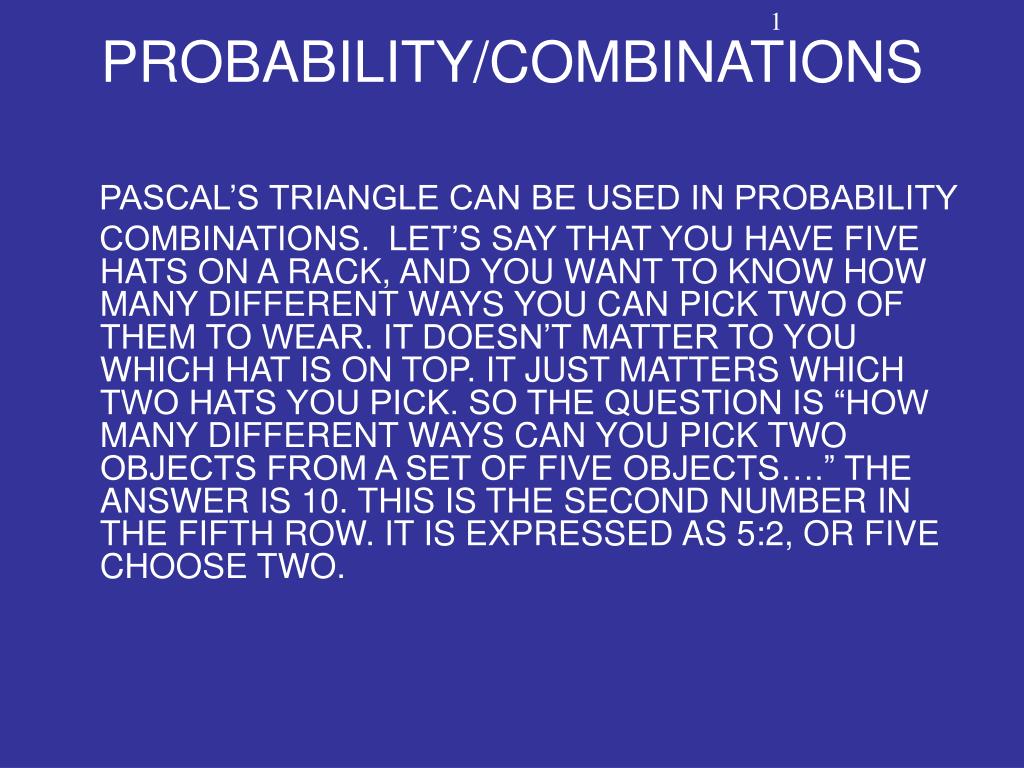 1

PROBABILITY/COMBINATIONS

PASCAL’S TRIANGLE CAN BE USED IN PROBABILITY COMBINATIONS. LET’S SAY THAT YOU HAVE FIVE HATS ON A RACK, AND YOU WANT TO KNOW HOW MANY DIFFERENT WAYS YOU CAN PICK TWO OF THEM TO WEAR. IT DOESN’T MATTER TO YOU WHICH HAT IS ON TOP. IT JUST MATTERS WHICH TWO HATS YOU PICK. SO THE QUESTION IS “HOW MANY DIFFERENT WAYS CAN YOU PICK TWO OBJECTS FROM A SET OF FIVE OBJECTS….” THE ANSWER IS 10. THIS IS THE SECOND NUMBER IN THE FIFTH ROW. IT IS EXPRESSED AS 5:2, OR FIVE CHOOSE TWO.